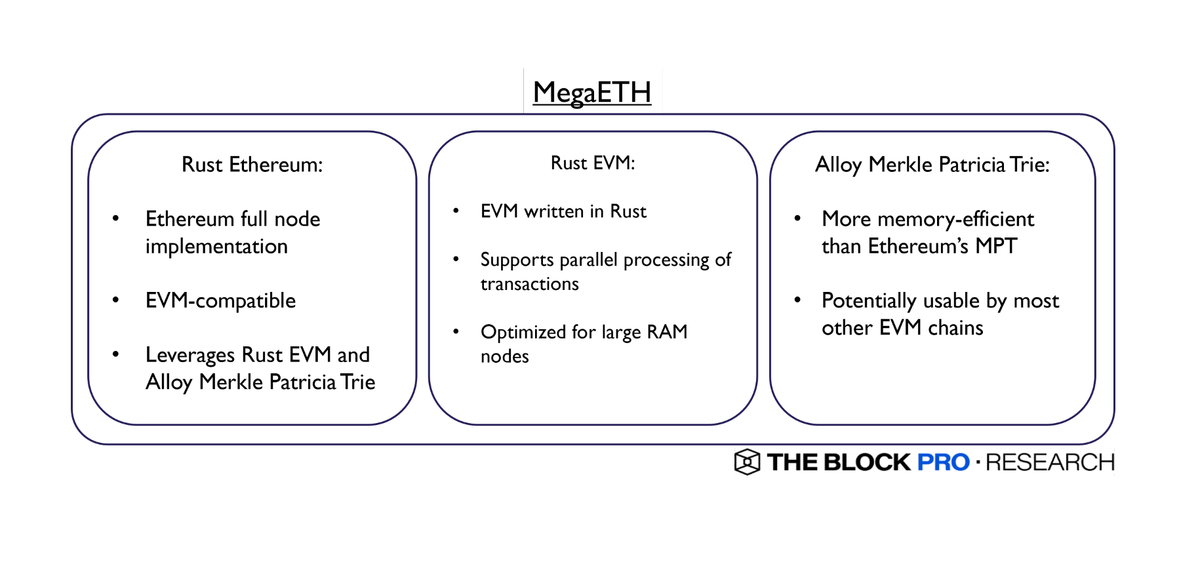 MegaETH

Rust Ethereum:

• Ethereum full node implementation

• EVM-compatible

• Leverages Rust EVM and Alloy Merkle Patricia Trie

Rust EVM:

• EVM written in Rust

• Supports parallel processing of transactions

• Optimized for large RAM nodes

Alloy Merkle Patricia Trie:

• More memory-efficient than Ethereum's MPT

• Potentially usable by most other EVM chains

THE BLOCK PRO · RESEARCH